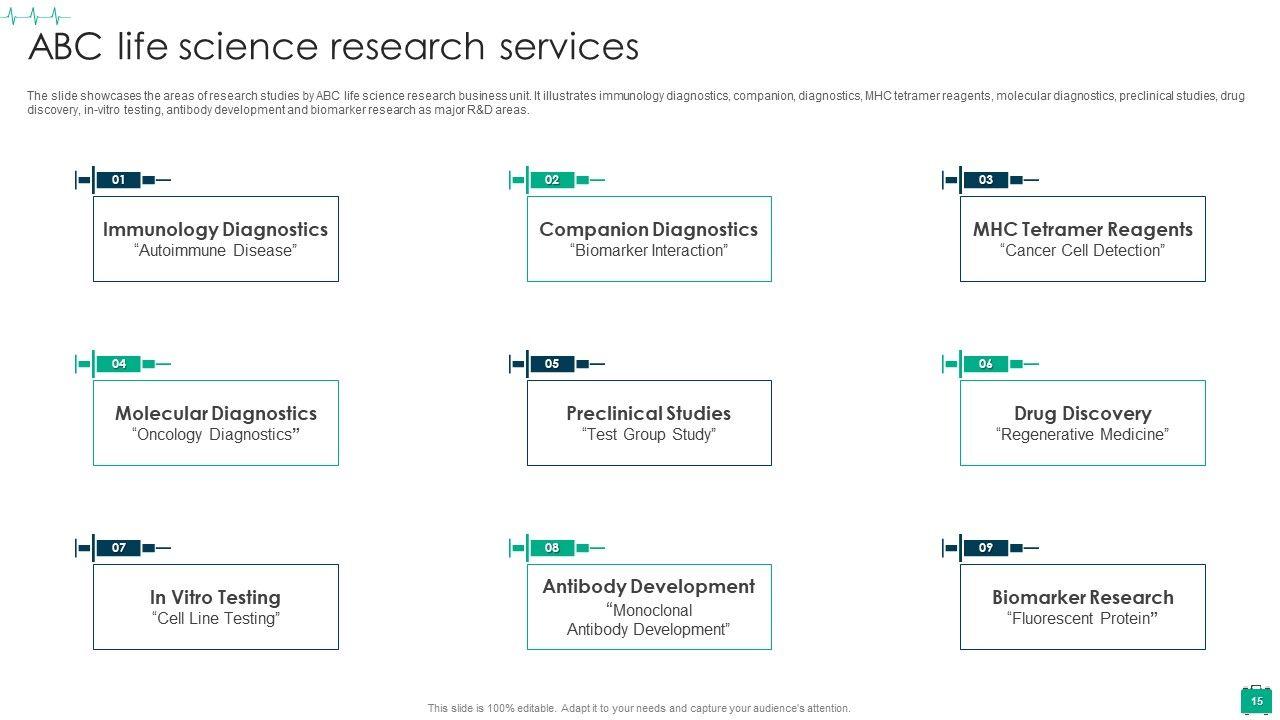 ABC life science research services

The slide showcases the areas of research studies by ABC life science research business unit. It illustrates immunology diagnostics, companion, diagnostics, MHC tetramer reagents, molecular diagnostics, preclinical studies, drug discovery, in-vitro testing, antibody development and biomarker research as major R&D areas.

01

Immunology Diagnostics
“Autoimmune Disease”

02

Companion Diagnostics
“Biomarker Interaction”

03

MHC Tetramer Reagents
“Cancer Cell Detection”

04

Molecular Diagnostics
“Oncology Diagnostics”

05

Preclinical Studies
“Test Group Study”

06

Drug Discovery
“Regenerative Medicine”

07

In Vitro Testing
“Cell Line Testing”

08

Antibody Development
“Monoclonal Antibody Development”

09

Biomarker Research
“Fluorescent Protein”

This slide is 100% editable. Adapt it to your needs and capture your audience's attention.

15